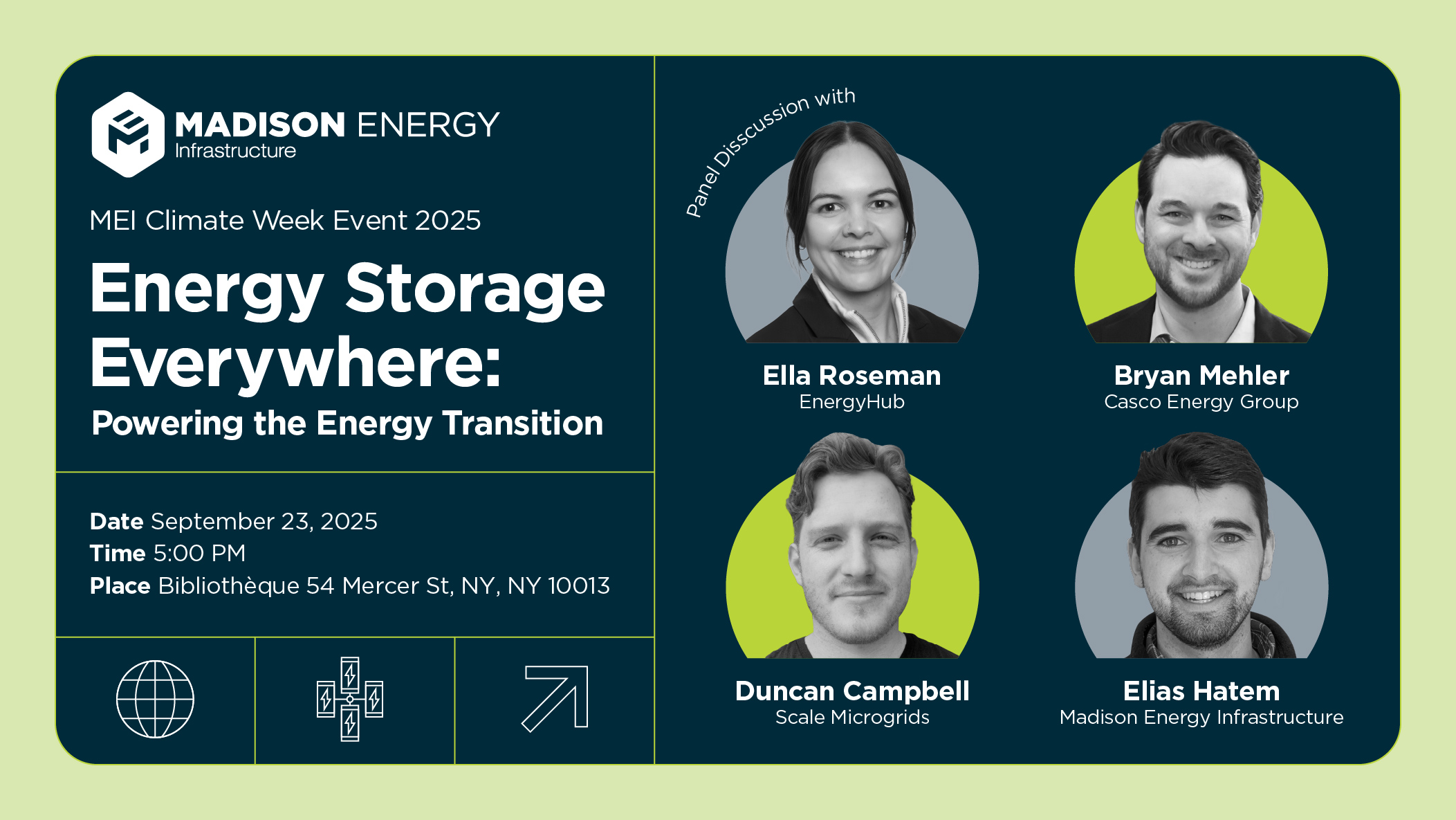 MADISON ENERGY
Infrastructure

MEI Climate Week Event 2025

Energy Storage Everywhere:

Powering the Energy Transition

Date September 23, 2025
Time 5:00 PM
Place Bibliothèque 54 Mercer St, NY, NY 10013

Panel Disscussion with

Ella Roseman
EnergyHub

Bryan Mehler
Casco Energy Group

Duncan Campbell
Scale Microgrids

Elias Hatem
Madison Energy Infrastructure